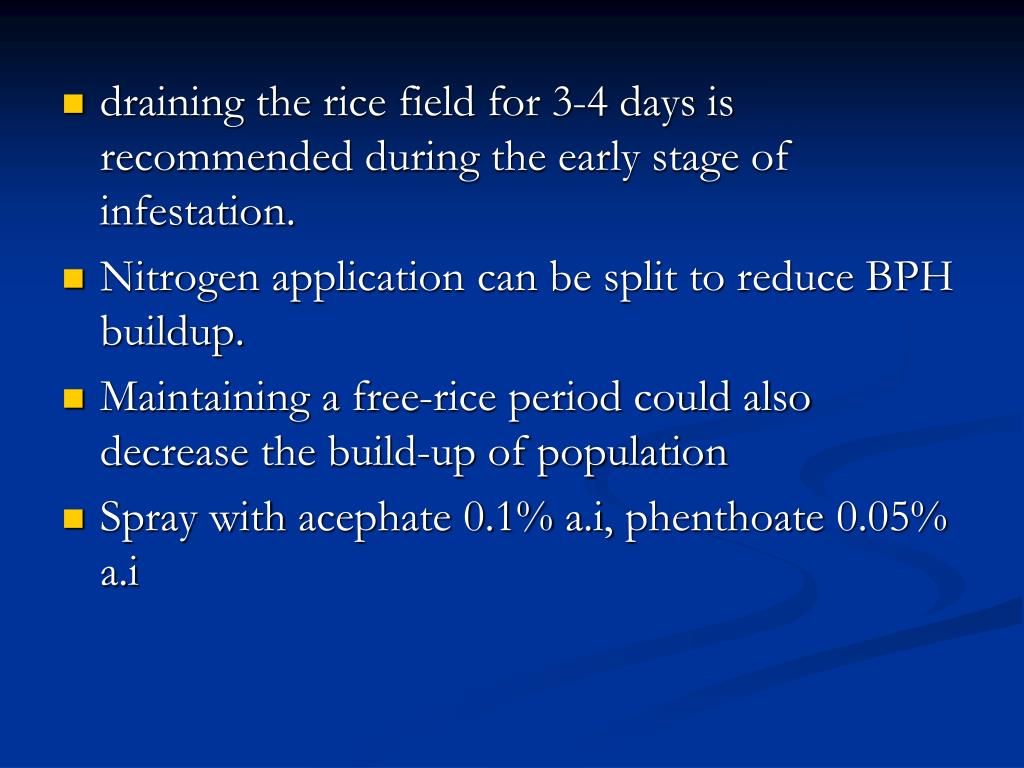 - draining the rice field for 3-4 days is recommended during the early stage of infestation.
- Nitrogen application can be split to reduce BPH buildup.
- Maintaining a free-rice period could also decrease the build-up of population
- Spray with acephate 0.1% a.i, phenthoate 0.05% a.i